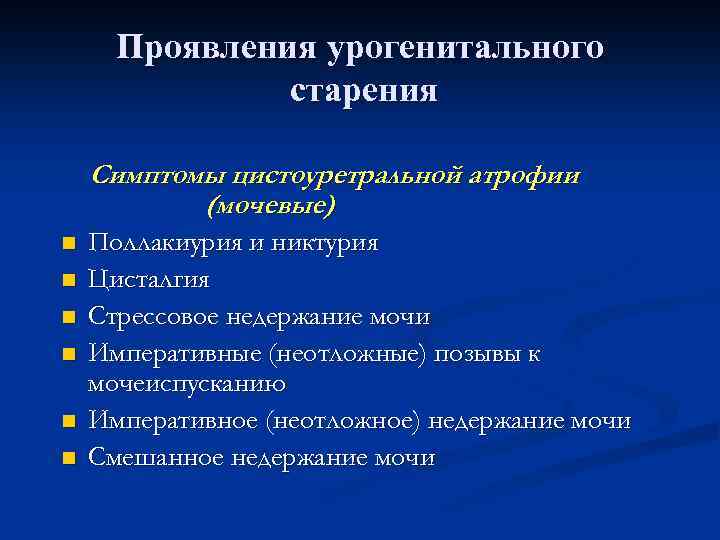 Проявления урогенитального старения

Симптомы цистоуретральной атрофии (мочевые)

- Поллакиурия и никтурия
- Цисталгия
- Стрессовое недержание мочи
- Императивные (неотложные) позывы к мочеиспусканию
- Императивное (неотложное) недержание мочи
- Смешанное недержание мочи